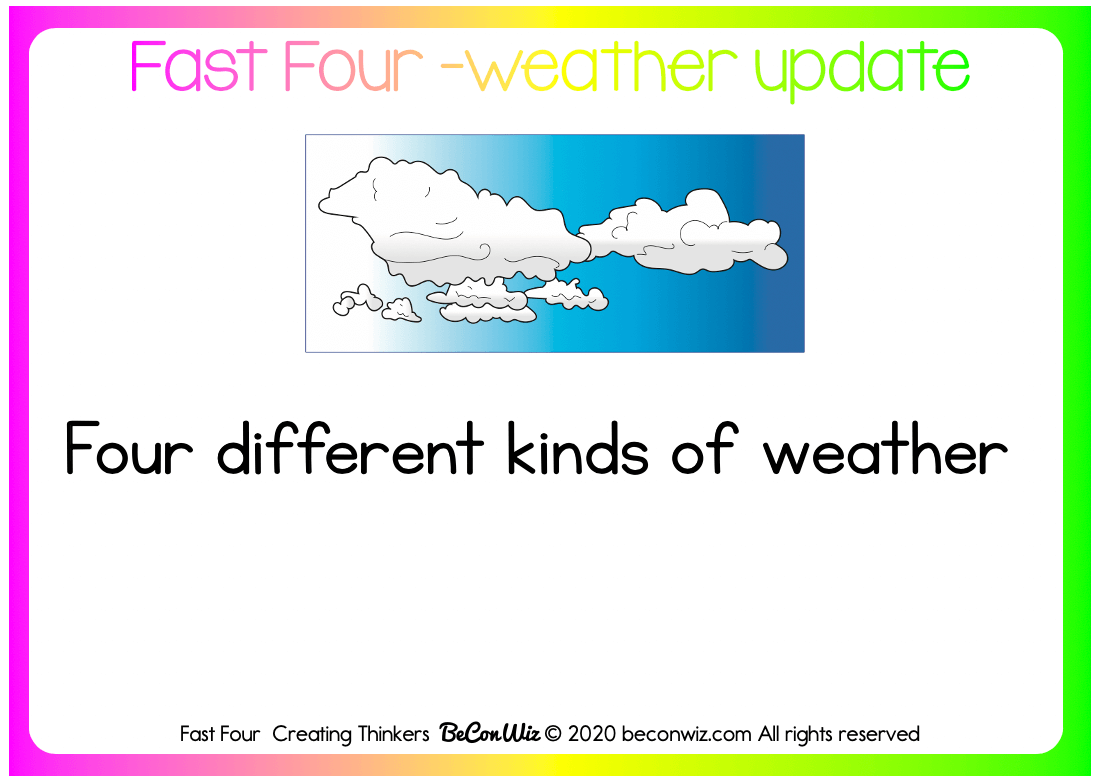 Fast Four -weather update

Four different kinds of weather

Fast Four Creating Thinkers BeConWiz © 2020 beconwiz.com All rights reserved